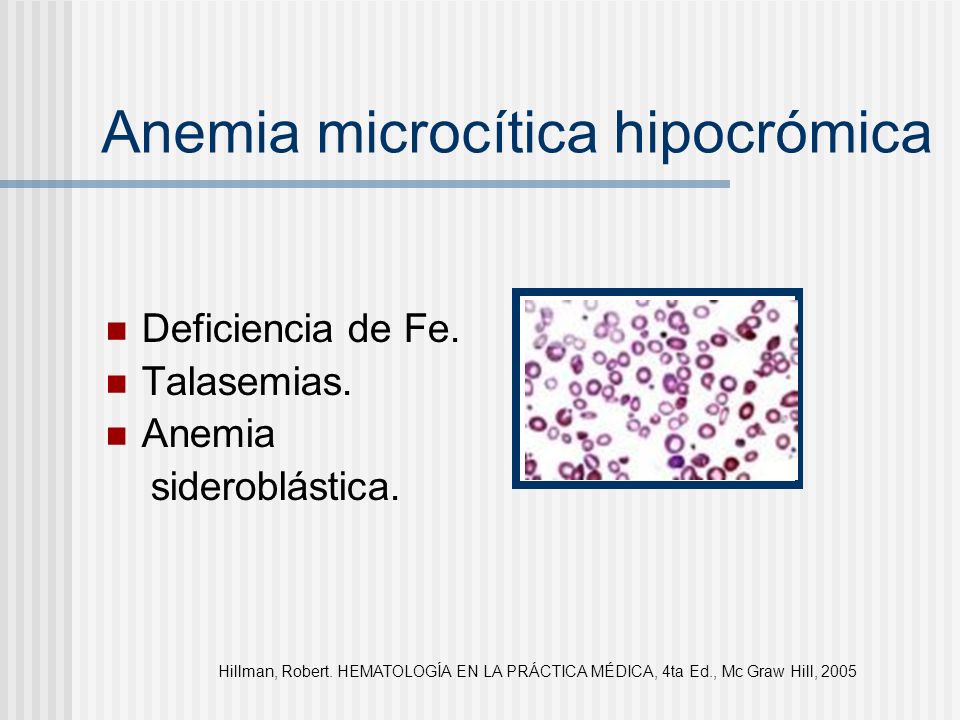 Anemia microcítica hipocrómica

- Deficiencia de Fe.
- Talasemias.
- Anemia sideroblástica.

Hillman, Robert. HEMATOLOGÍA EN LA PRÁCTICA MÉDICA, 4ta Ed., Mc Graw Hill, 2005